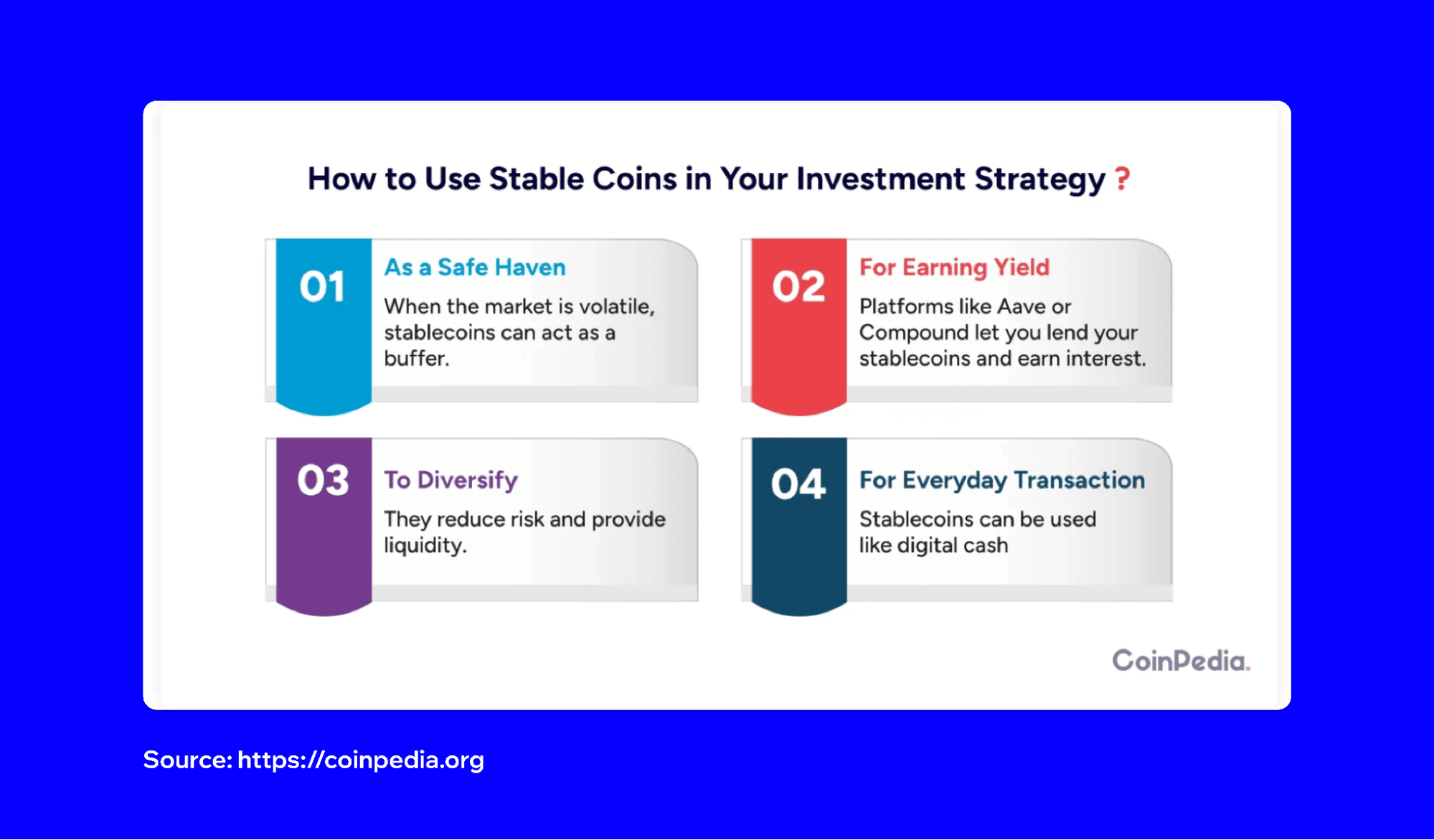 How to Use Stable Coins in Your Investment Strategy ?

01

As a Safe Haven

When the market is volatile, stablecoins can act as a buffer.

02

For Earning Yield

Platforms like Aave or Compound let you lend your stablecoins and earn interest.

03

To Diversify

They reduce risk and provide liquidity.

04

For Everyday Transaction

Stablecoins can be used like digital cash

CoinPedia.

Source: https://coinpedia.org